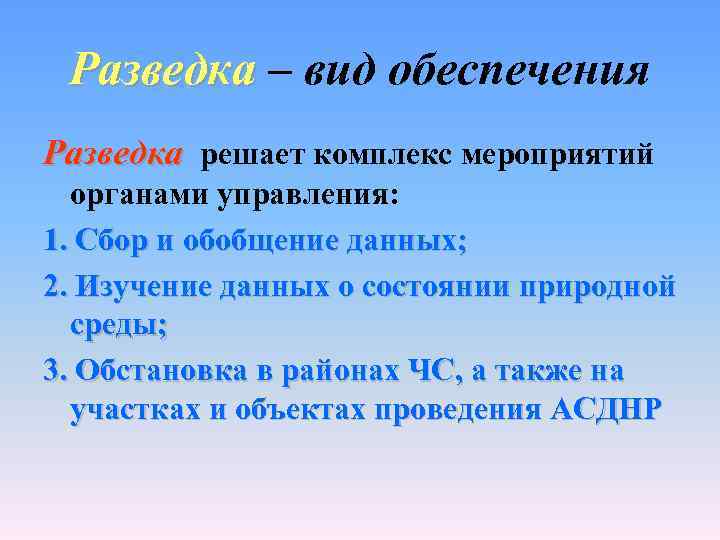 Разведка – вид обеспечения

Разведка решает комплекс мероприятий органами управления:

1. Сбор и обобщение данных;

2. Изучение данных о состоянии природной среды;

3. Обстановка в районах ЧС, а также на участках и объектах проведения АСДНР